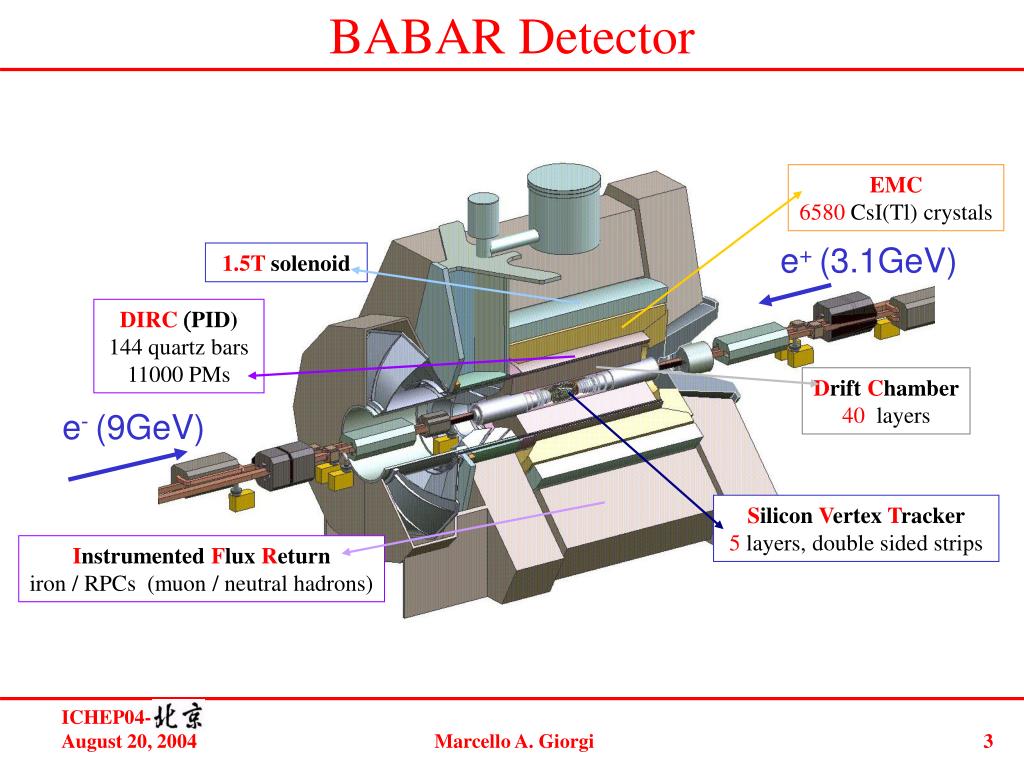 BABAR Detector

EMC
6580 CsI(Tl) crystals

1.5T solenoid

$e^+$ (3.1GeV)

DIRC (PID)
144 quartz bars
11000 PMs

Drift Chamber
40 layers

$e^-$ (9GeV)

Silicon Vertex Tracker
5 layers, double sided strips

Instrumented Flux Return
iron / RPCs (muon / neutral hadrons)

ICHEP04-北京
August 20, 2004

Marcello A. Giorgi

3